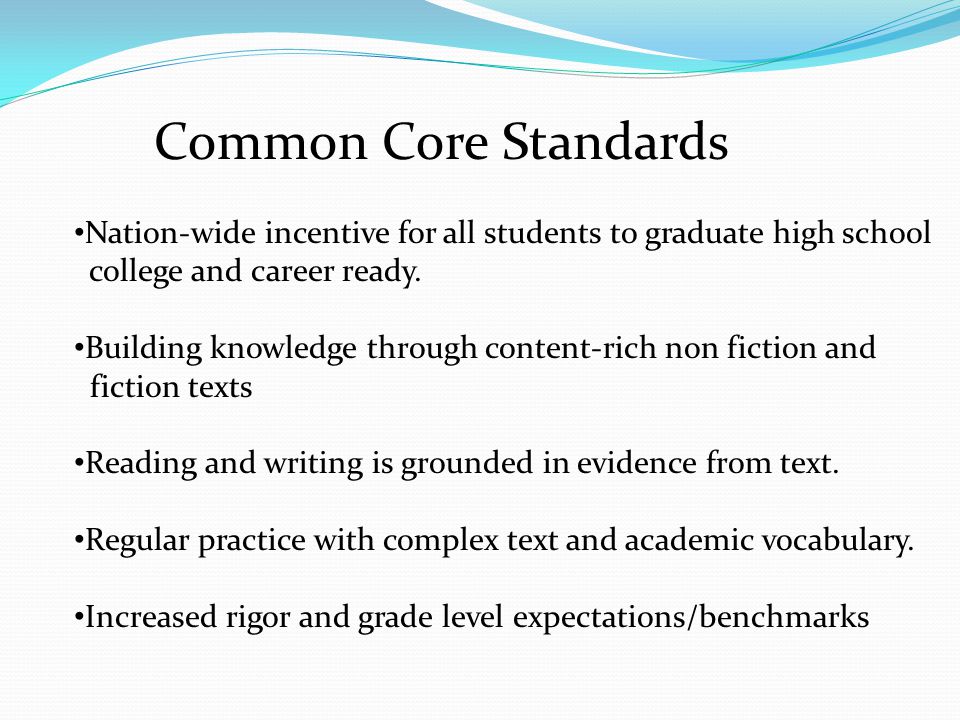 Common Core Standards

•Nation-wide incentive for all students to graduate high school college and career ready.

•Building knowledge through content-rich non fiction and fiction texts

•Reading and writing is grounded in evidence from text.

•Regular practice with complex text and academic vocabulary.

•Increased rigor and grade level expectations/benchmarks